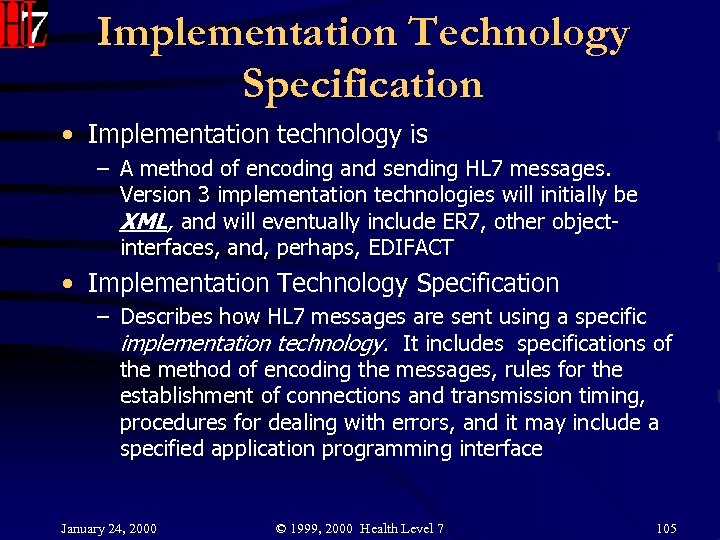 HL7

Implementation Technology Specification

• Implementation technology is

– A method of encoding and sending HL7 messages. Version 3 implementation technologies will initially be XML, and will eventually include ER7, other object-interfaces, and, perhaps, EDIFACT

• Implementation Technology Specification

– Describes how HL7 messages are sent using a specific implementation technology. It includes specifications of the method of encoding the messages, rules for the establishment of connections and transmission timing, procedures for dealing with errors, and it may include a specified application programming interface

January 24, 2000 © 1999, 2000 Health Level 7 105